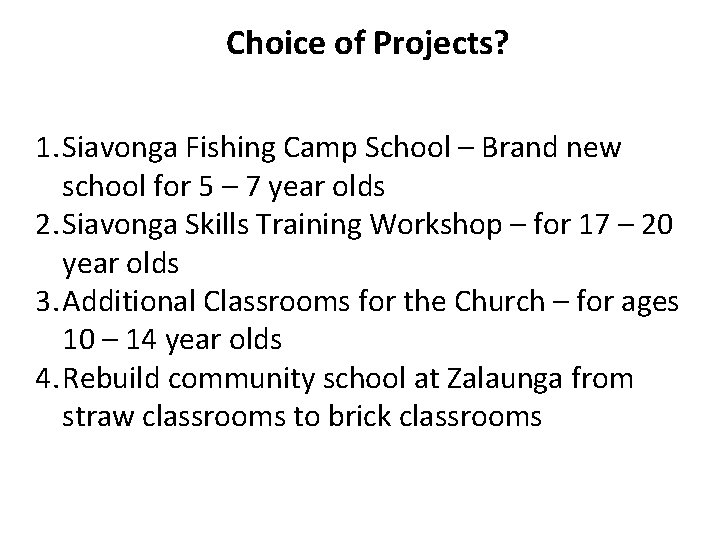 Choice of Projects?

1. Siavonga Fishing Camp School – Brand new school for 5 – 7 year olds
2. Siavonga Skills Training Workshop – for 17 – 20 year olds
3. Additional Classrooms for the Church – for ages 10 – 14 year olds
4. Rebuild community school at Zalaunga from straw classrooms to brick classrooms